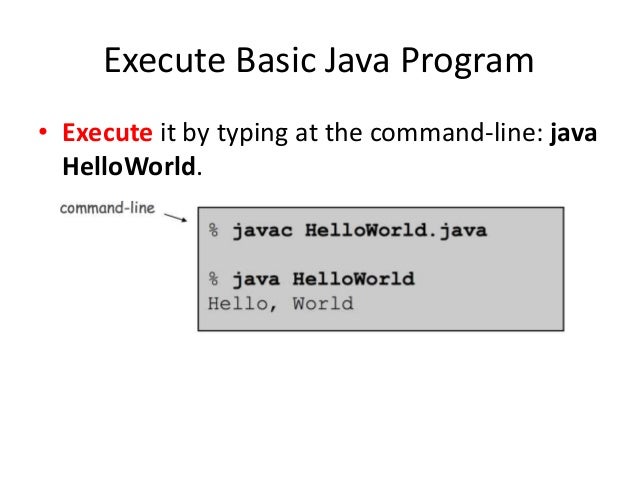 Execute Basic Java Program

• Execute it by typing at the command-line: java HelloWorld.

command-line

% javac HelloWorld.java

% java HelloWorld
Hello, World